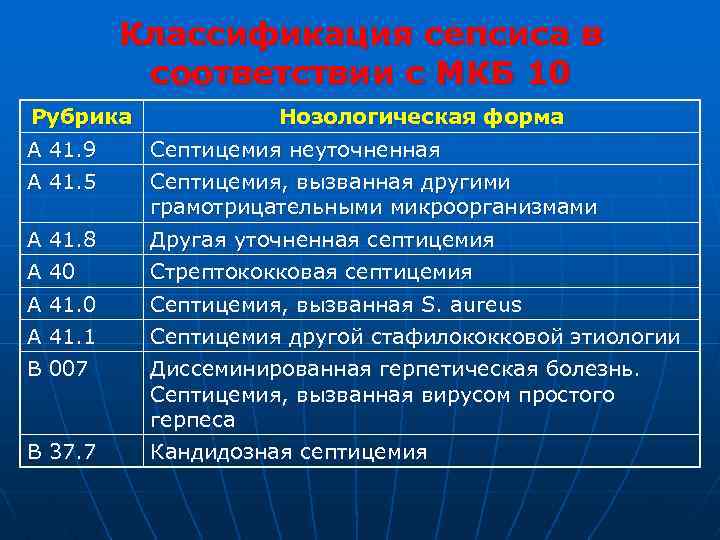 Классификация сепсиса в соответствии с МКБ 10

| Рубрика | Нозологическая форма |
|---|---|
| А 41.9 | Септицемия неуточненная |
| А 41.5 | Септицемия, вызванная другими грамотрицательными микроорганизмами |
| А 41.8 | Другая уточненная септицемия |
| А 40 | Стрептококковая септицемия |
| А 41.0 | Септицемия, вызванная S. aureus |
| А 41.1 | Септицемия другой стафилококковой этиологии |
| В 007 | Диссеминированная герпетическая болезнь. Септицемия, вызванная вирусом простого герпеса |
| В 37.7 | Кандидозная септицемия |